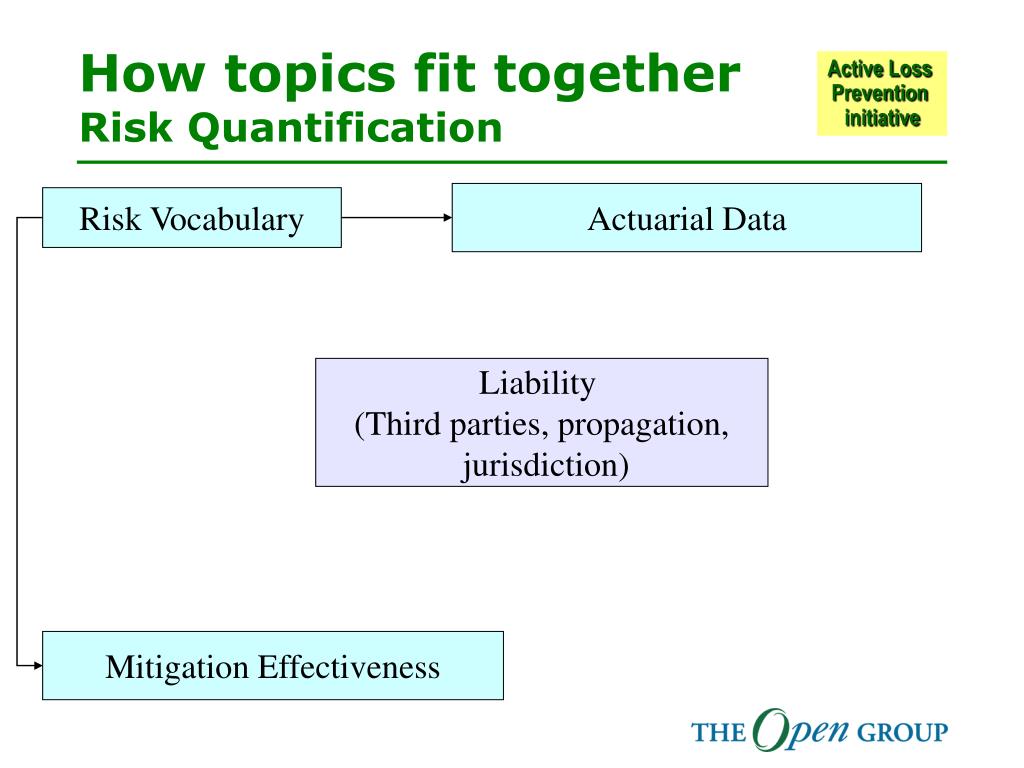 How topics fit together
Risk Quantification

Active Loss Prevention initiative

Risk Vocabulary

Actuarial Data

Liability
(Third parties, propagation, jurisdiction)

Mitigation Effectiveness

THE Open GROUP